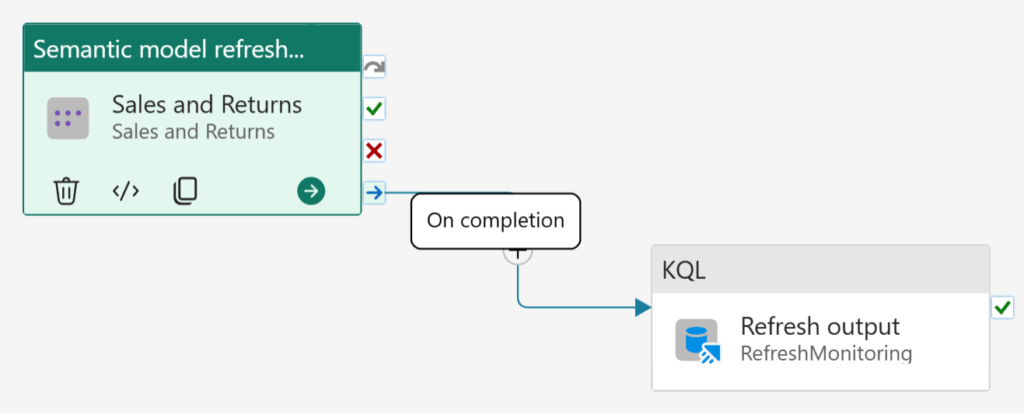 Semantic model refresh...

Sales and Returns
Sales and Returns

On completion

KQL

Refresh output
RefreshMonitoring